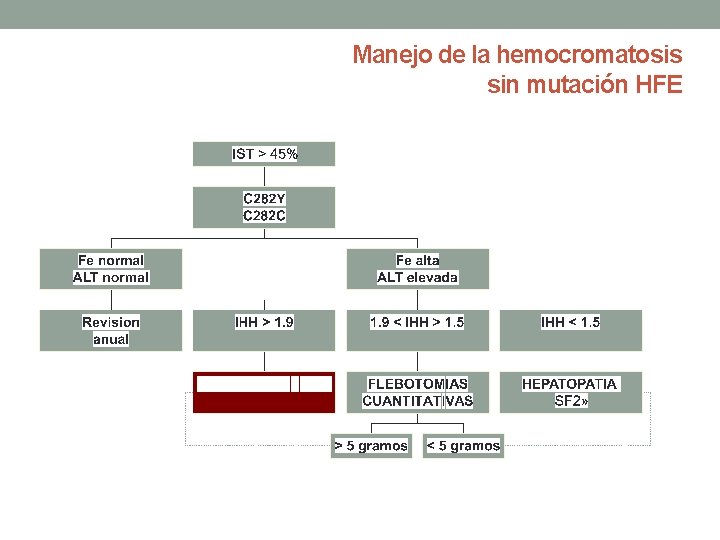 Manejo de la hemocromatosis sin mutación HFE

IST > 45%

C282Y
C282C

Fe normal
ALT normal

Fe alta
ALT elevada

Revision anual

IHH > 1.9

1.9 < IHH > 1.5

IHH < 1.5

FLEBOTOMIAS CUANTITATIVAS

HEPATOPATIA SF2»

> 5 gramos

< 5 gramos